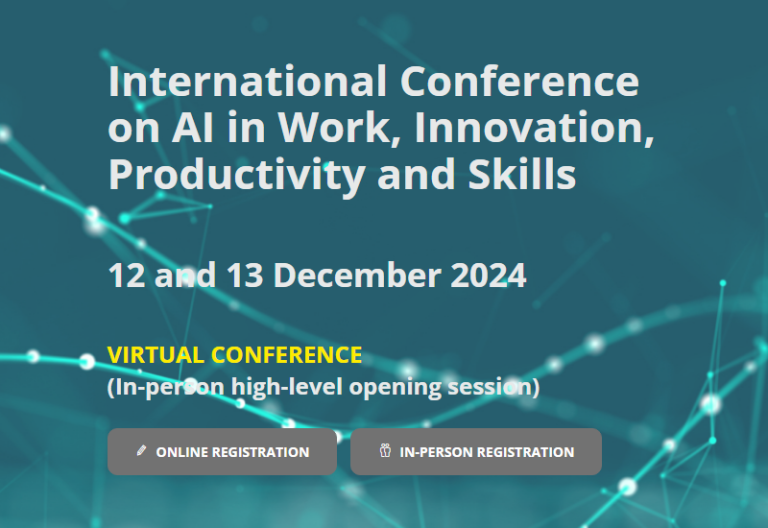 International Conference on AI in Work, Innovation, Productivity and Skills

12 and 13 December 2024

VIRTUAL CONFERENCE
(In-person high-level opening session)

ONLINE REGISTRATION

IN-PERSON REGISTRATION